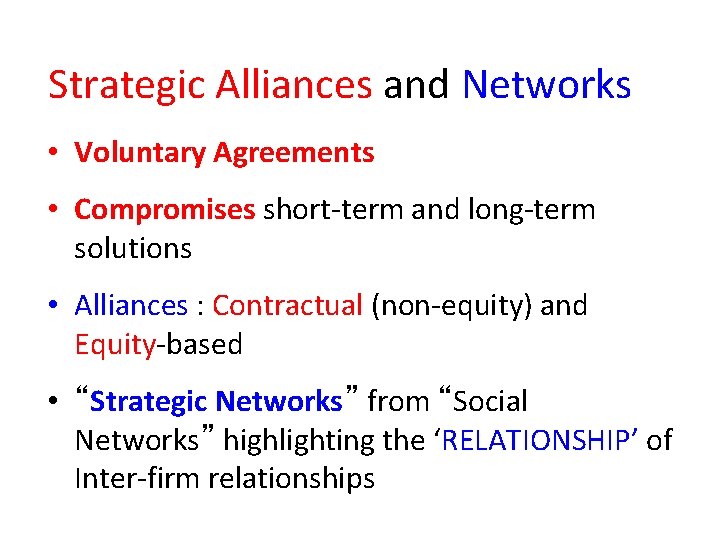 Strategic Alliances and Networks

• Voluntary Agreements

• Compromises short-term and long-term solutions

• Alliances : Contractual (non-equity) and Equity-based

• “Strategic Networks” from “Social Networks” highlighting the ‘RELATIONSHIP’ of Inter-firm relationships